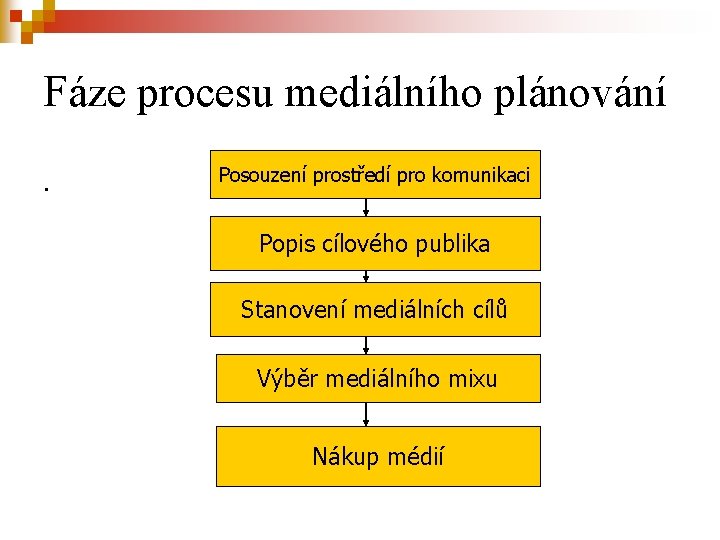 Fáze procesu mediálního plánování

.

Posouzení prostředí pro komunikaci

Popis cílového publika

Stanovení mediálních cílů

Výběr mediálního mixu

Nákup médií